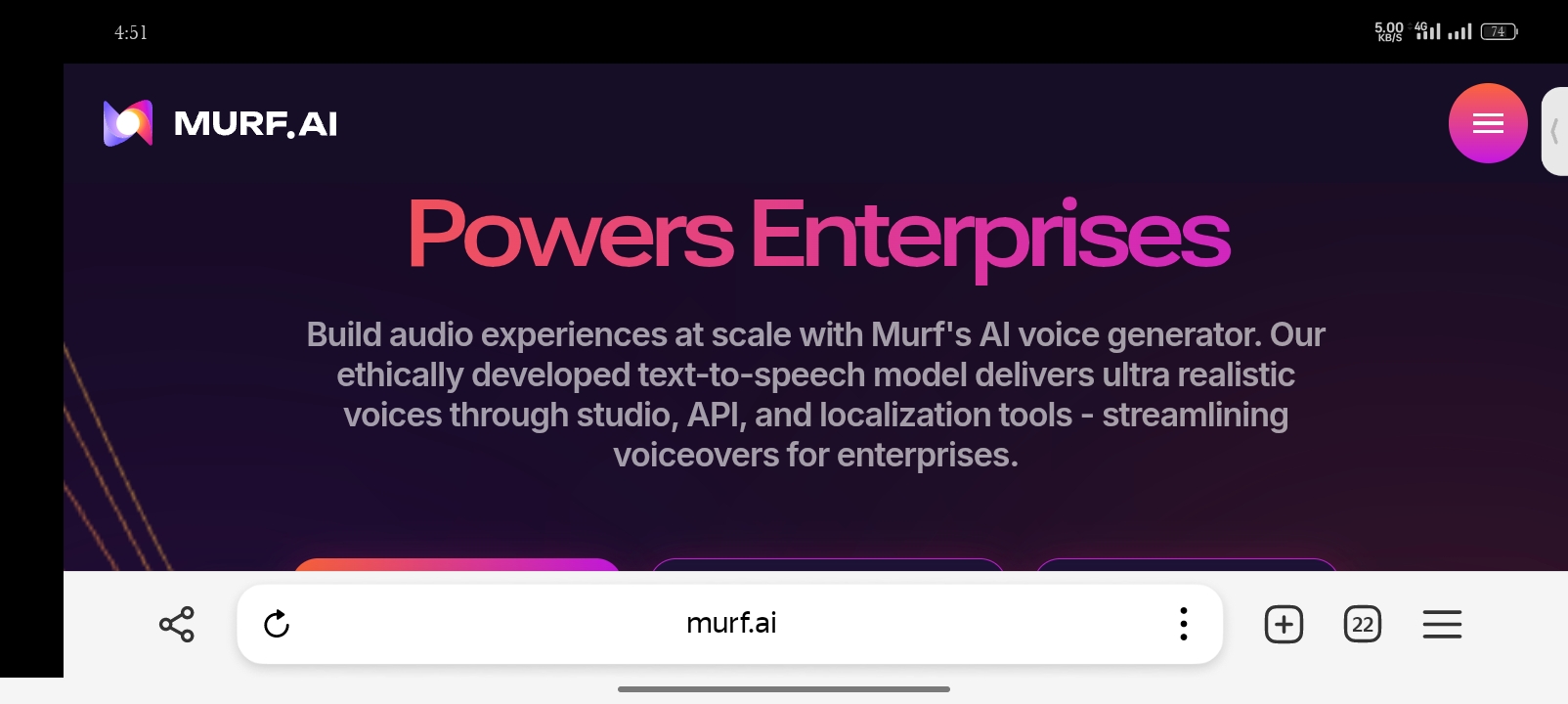 4:51

5.00 KB/S 4G 74

MURF.AI

Powers Enterprises

Build audio experiences at scale with Murf's AI voice generator. Our ethically developed text-to-speech model delivers ultra realistic voices through studio, API, and localization tools - streamlining voiceovers for enterprises.

murf.ai

22